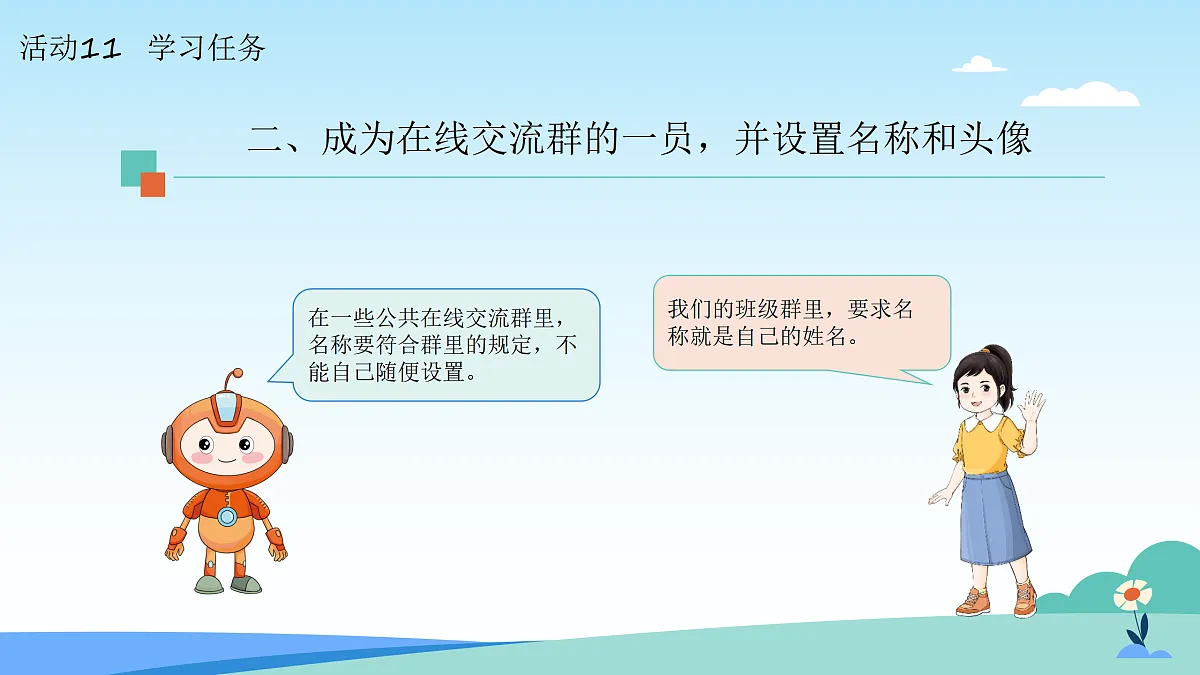 活动11　学习任务

二、成为在线交流群的一员，并设置名称和头像

在一些公共在线交流群里，名称要符合群里的规定，不能自己随便设置。

我们的班级群里，要求名称就是自己的姓名。